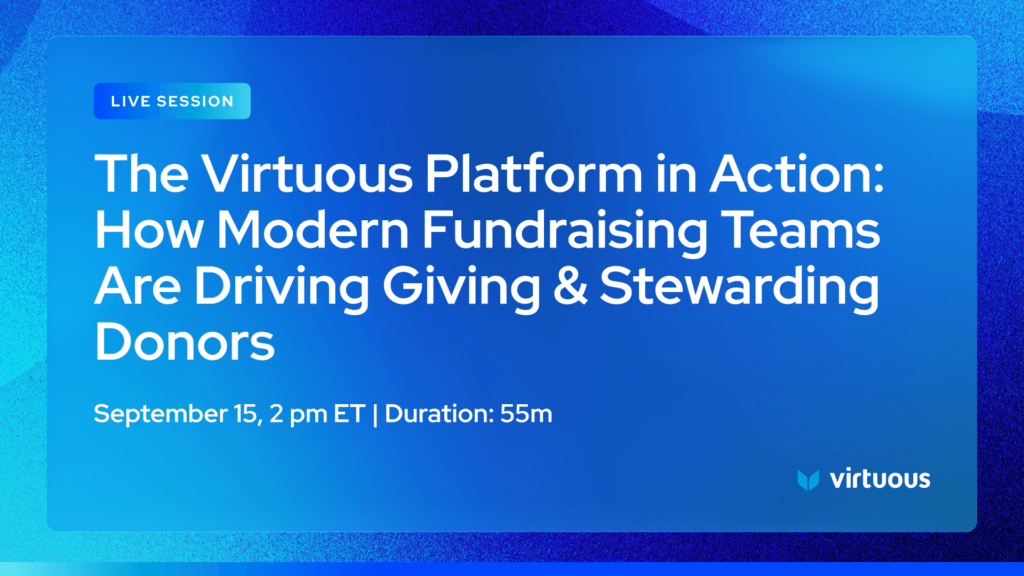 LIVE SESSION

The Virtuous Platform in Action: How Modern Fundraising Teams Are Driving Giving & Stewarding Donors

September 15, 2 pm ET | Duration: 55m

virtuous